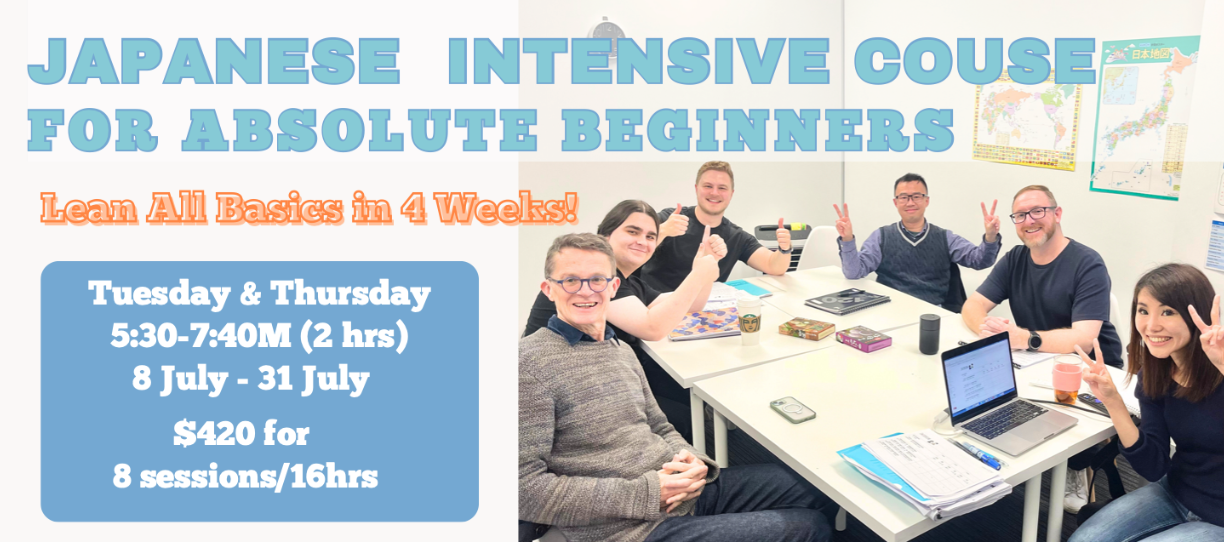 JAPANESE INTENSIVE COUSE FOR ABSOLUTE BEGINNERS

Lean All Basics in 4 Weeks!

Tuesday & Thursday
5:30-7:40M (2 hrs)
8 July - 31 July
$420 for
8 sessions/16hrs

日本地図